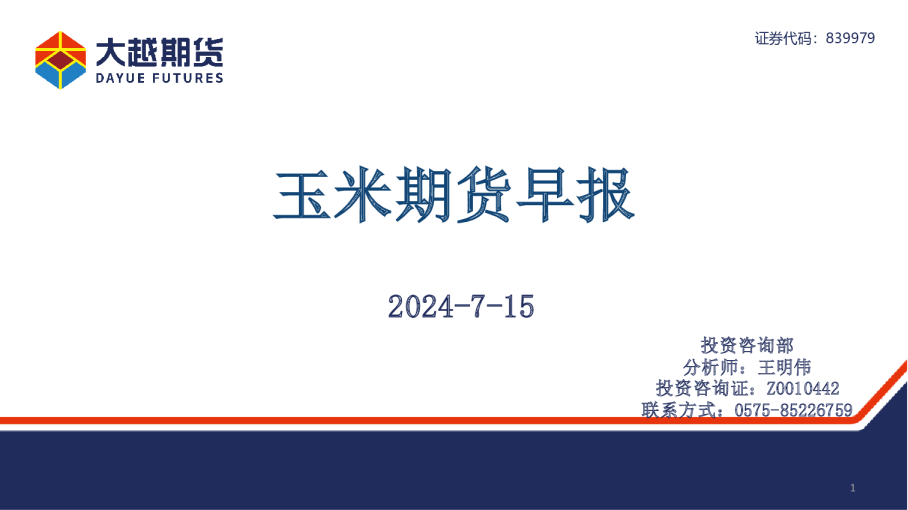 大越期货
DAYUE FUTURES

证券代码：839979

玉米期货早报

2024-7-15

投资咨询部
分析师：王明伟
投资咨询证：Z0010442
联系方式：0575-85226759

1